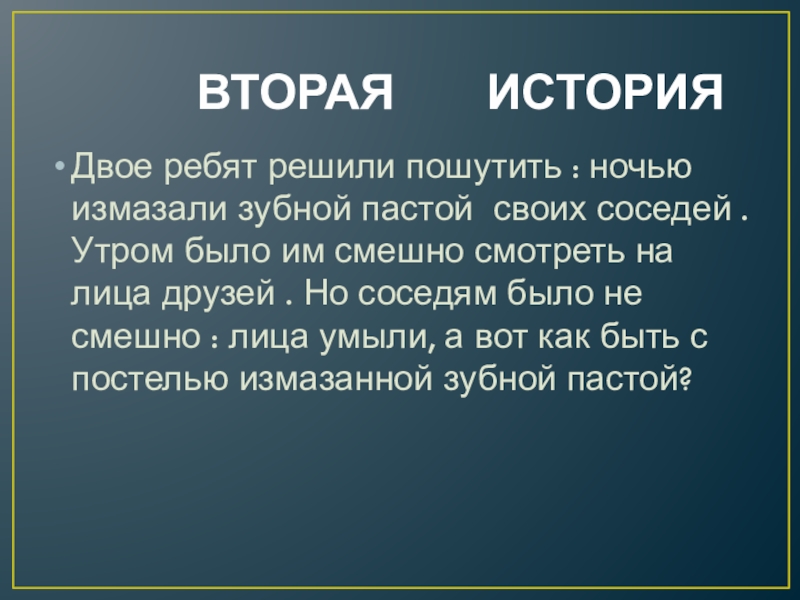 ВТОРАЯ ИСТОРИЯ

• Двое ребят решили пошутить : ночью измазали зубной пастой своих соседей . Утром было им смешно смотреть на лица друзей . Но соседям было не смешно : лица умыли, а вот как быть с постелью измазанной зубной пастой?